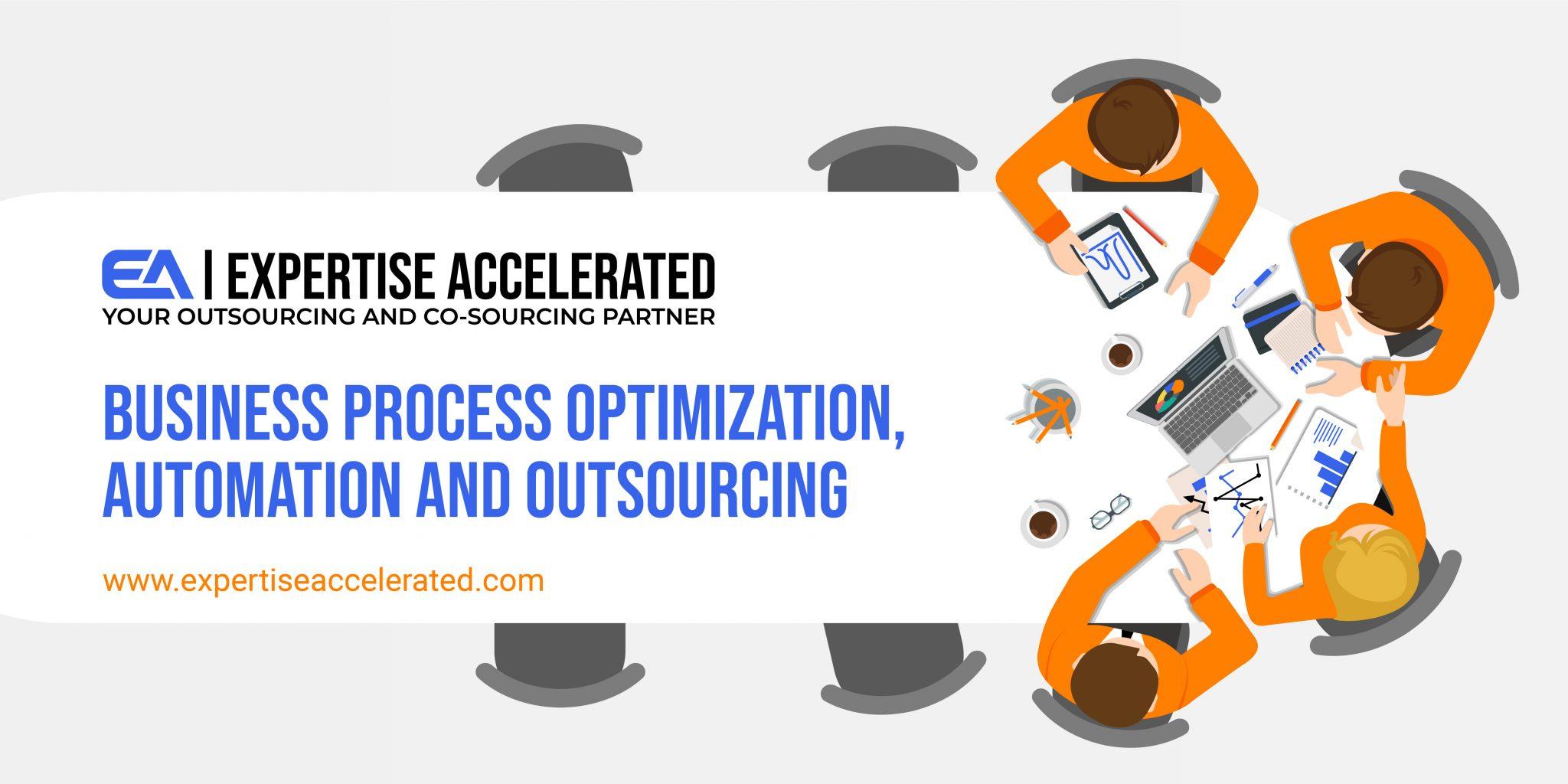 EA | EXPERTISE ACCELERATED
YOUR OUTSOURCING AND CO-SOURCING PARTNER

BUSINESS PROCESS OPTIMIZATION, AUTOMATION AND OUTSOURCING

www.expertiseaccelerated.com